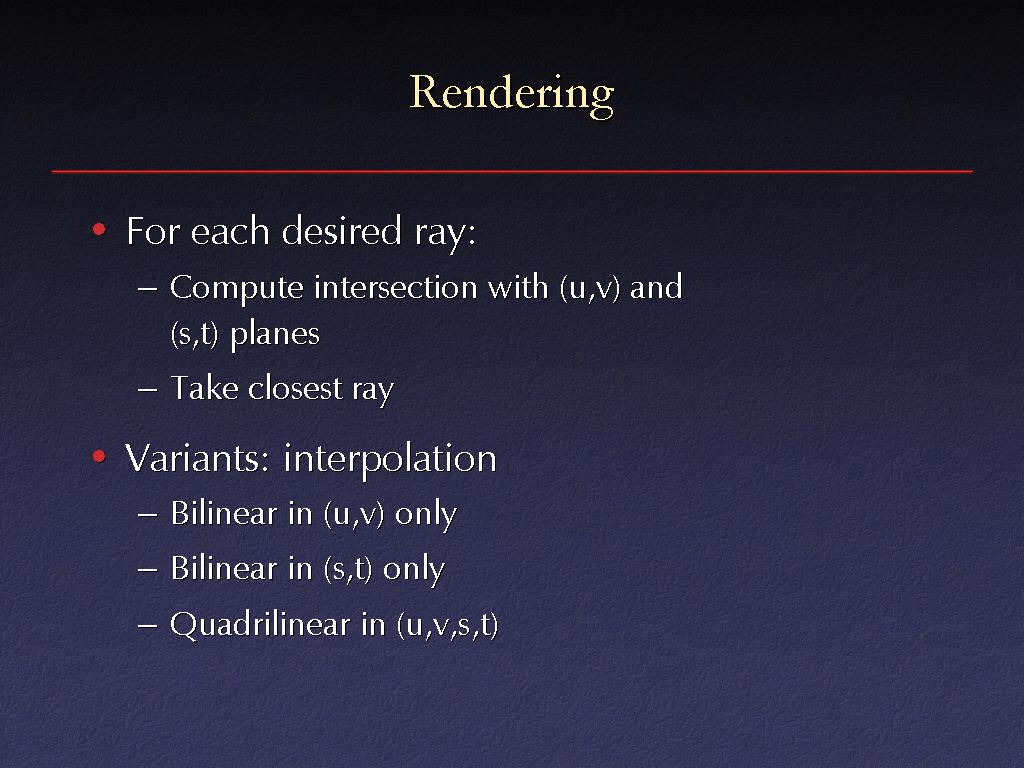 Rendering

• For each desired ray:
– Compute intersection with (u,v) and (s,t) planes
– Take closest ray

• Variants: interpolation
– Bilinear in (u,v) only
– Bilinear in (s,t) only
– Quadrilinear in (u,v,s,t)